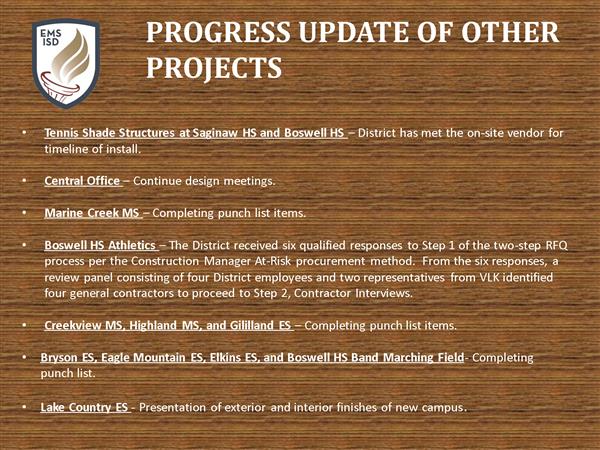 EMS ISD

PROGRESS UPDATE OF OTHER PROJECTS

• Tennis Shade Structures at Saginaw HS and Boswell HS – District has met the on-site vendor for timeline of install.

• Central Office – Continue design meetings.

• Marine Creek MS – Completing punch list items.

• Boswell HS Athletics – The District received six qualified responses to Step 1 of the two-step RFQ process per the Construction Manager At-Risk procurement method. From the six responses, a review panel consisting of four District employees and two representatives from VLK identified four general contractors to proceed to Step 2, Contractor Interviews.

• Creekview MS, Highland MS, and Gililland ES – Completing punch list items.

• Bryson ES, Eagle Mountain ES, Elkins ES, and Boswell HS Band Marching Field- Completing punch list.

• Lake Country ES - Presentation of exterior and interior finishes of new campus.